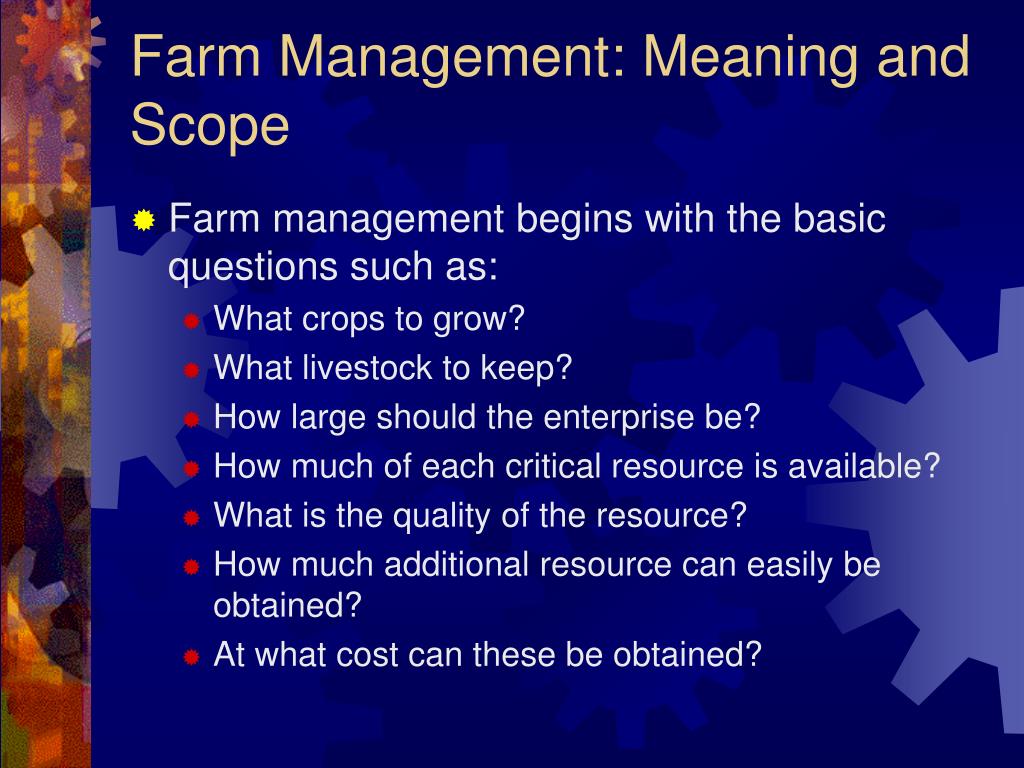 Farm Management: Meaning and Scope

Farm management begins with the basic questions such as:

What crops to grow?

What livestock to keep?

How large should the enterprise be?

How much of each critical resource is available?

What is the quality of the resource?

How much additional resource can easily be obtained?

At what cost can these be obtained?